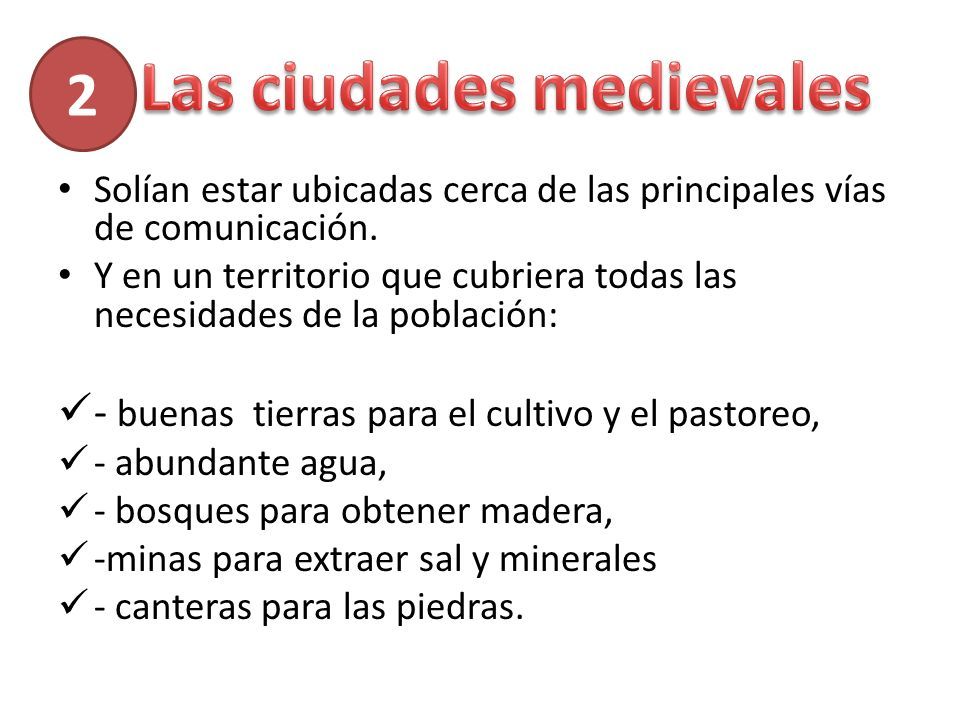 2 Las ciudades medievales

• Solían estar ubicadas cerca de las principales vías de comunicación.
• Y en un territorio que cubriera todas las necesidades de la población:

✓ - buenas  tierras para el cultivo y el pastoreo,
✓ - abundante agua,
✓ - bosques para obtener madera,
✓ -minas para extraer sal y minerales
✓ - canteras para las piedras.